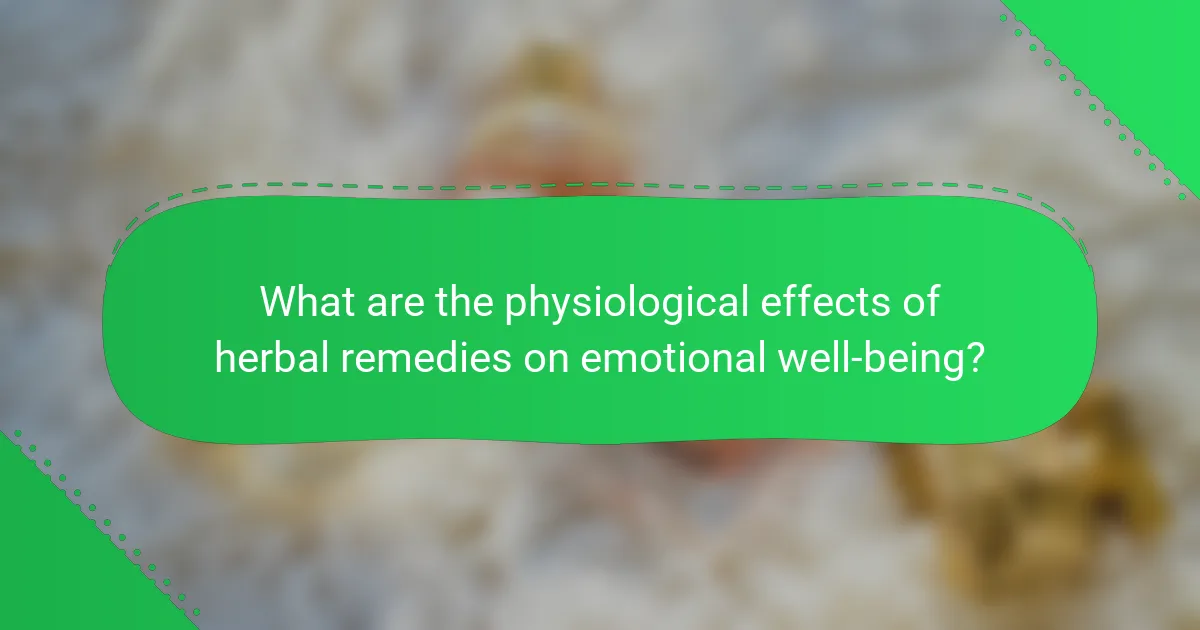 What are the physiological effects of herbal remedies on emotional well-being?